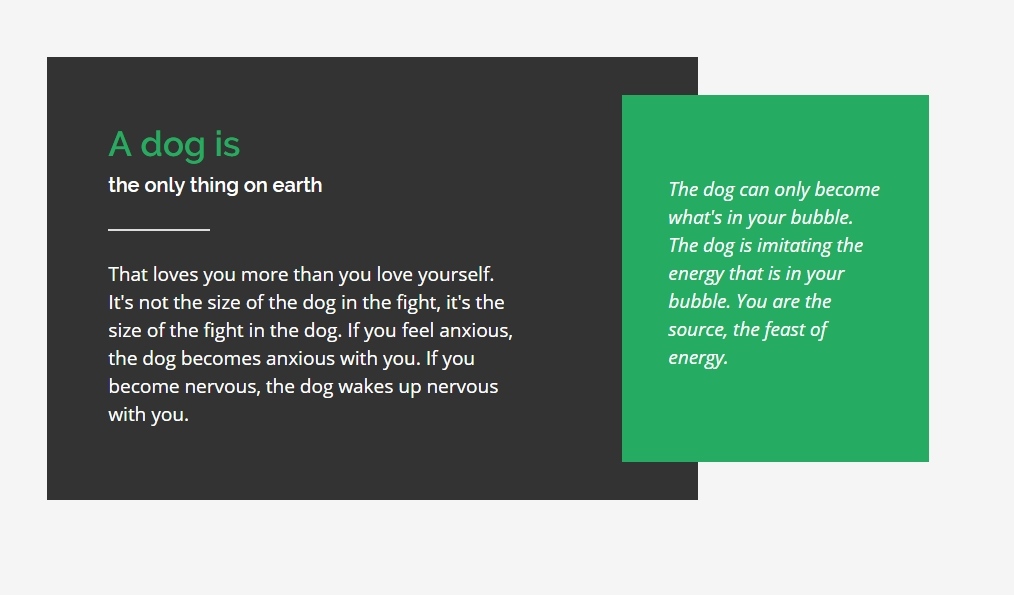 A dog is

the only thing on earth

That loves you more than you love yourself. It's not the size of the dog in the fight, it's the size of the fight in the dog. If you feel anxious, the dog becomes anxious with you. If you become nervous, the dog wakes up nervous with you.

The dog can only become what's in your bubble. The dog is imitating the energy that is in your bubble. You are the source, the feast of energy.